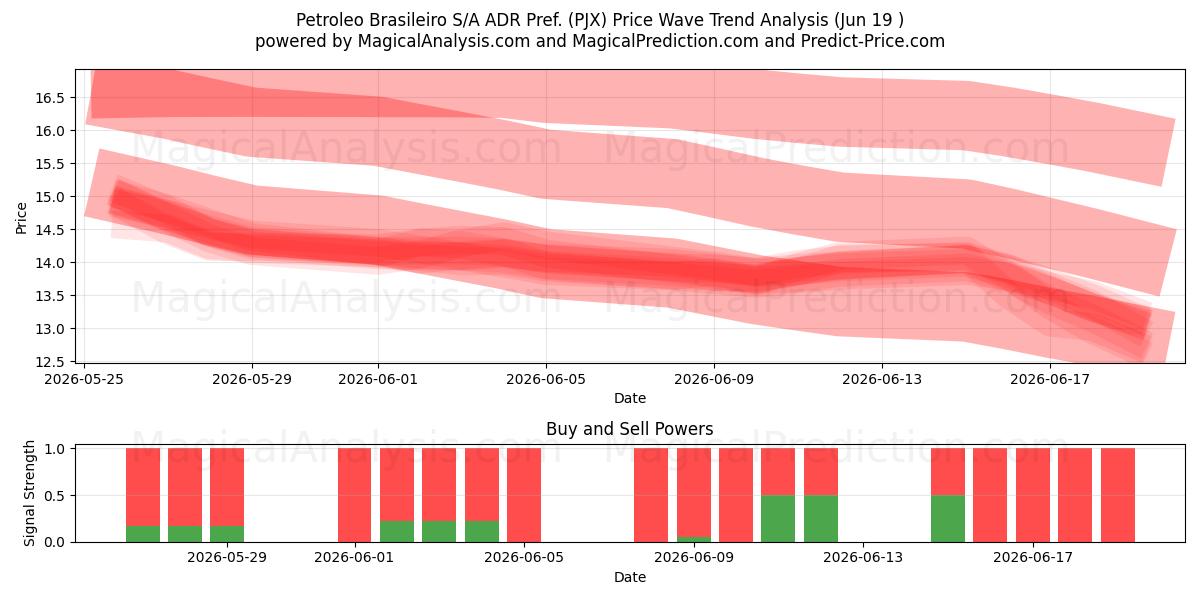 Petroleo Brasileiro S/A ADR Pref. (PJX) Price Wave Trend Analysis (Jun 19 )
powered by MagicalAnalysis.com and MagicalPrediction.com and Predict-Price.com

MagicalAnalysis.com MagicalPrediction.com
MagicalAnalysis.com MagicalPrediction.com

Price
16.5
16.0
15.5
15.0
14.5
14.0
13.5
13.0
12.5

2026-05-25 2026-05-29 2026-06-01 2026-06-05 2026-06-09 2026-06-13 2026-06-17
Date

Buy and Sell Powers

MagicalAnalysis.com MagicalPrediction.com

Signal Strength
1.0
0.5
0.0

2026-05-29 2026-06-01 2026-06-05 2026-06-09 2026-06-13 2026-06-17
Date